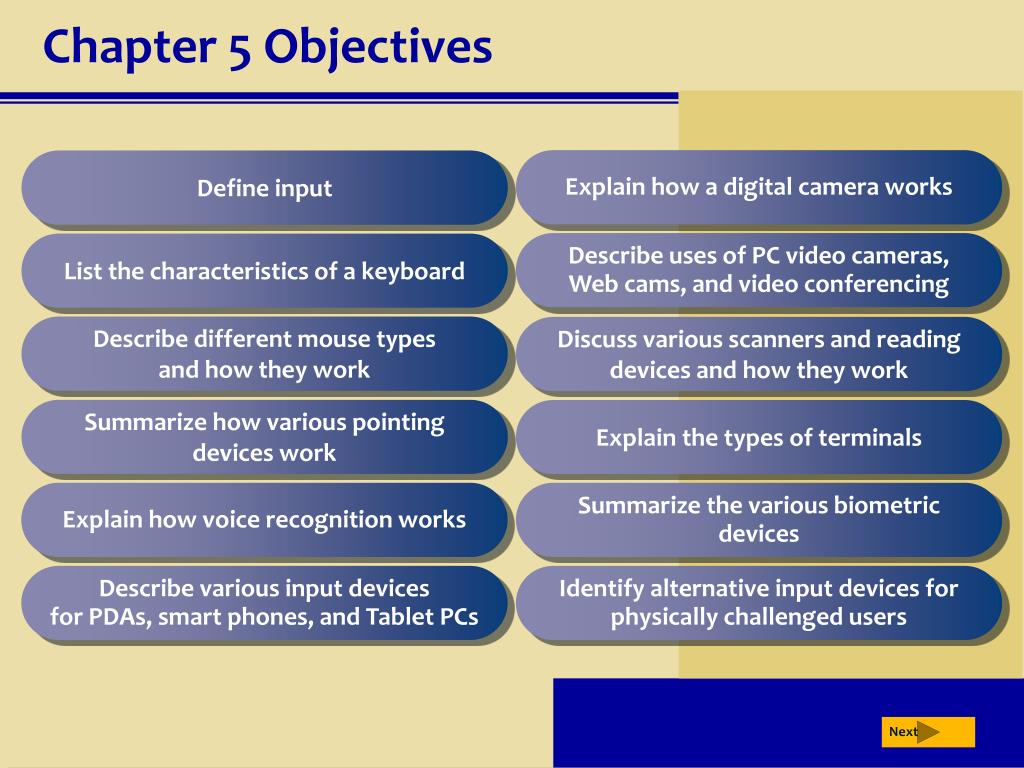 Chapter 5 Objectives

Define input

List the characteristics of a keyboard

Describe different mouse types and how they work

Summarize how various pointing devices work

Explain how voice recognition works

Describe various input devices for PDAs, smart phones, and Tablet PCs

Explain how a digital camera works

Describe uses of PC video cameras, Web cams, and video conferencing

Discuss various scanners and reading devices and how they work

Explain the types of terminals

Summarize the various biometric devices

Identify alternative input devices for physically challenged users

Next